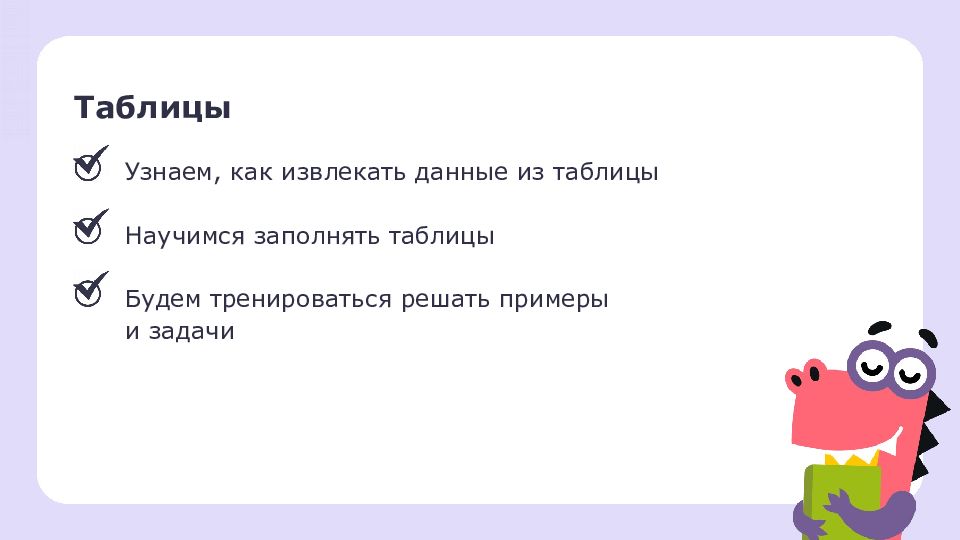 Таблицы

Узнаем, как извлекать данные из таблицы

Научимся заполнять таблицы

Будем тренироваться решать примеры и задачи